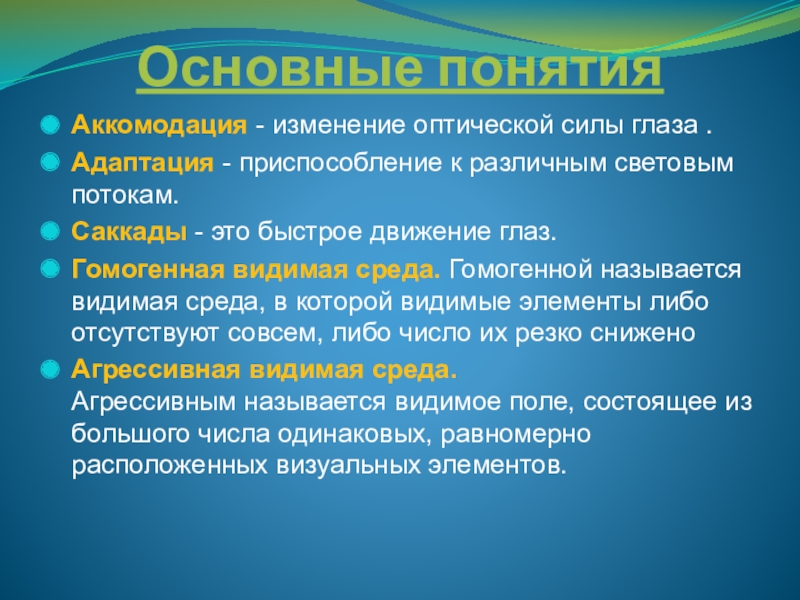 Основные понятия

Аккомодация - изменение оптической силы глаза .

Адаптация - приспособление к различным световым потокам.

Саккады - это быстрое движение глаз.

Гомогенная видимая среда. Гомогенной называется видимая среда, в которой видимые элементы либо отсутствуют совсем, либо число их резко снижено

Агрессивная видимая среда.
Агрессивным называется видимое поле, состоящее из большого числа одинаковых, равномерно расположенных визуальных элементов.